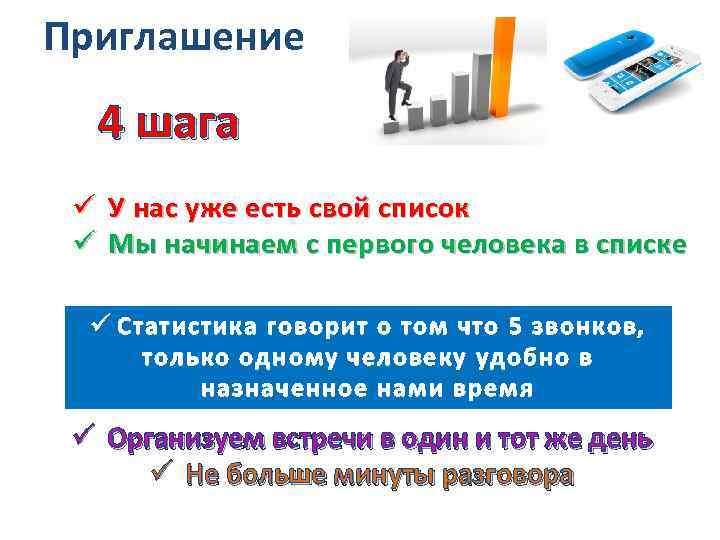 Приглашение

4 шага

✓ У нас уже есть свой список
✓ Мы начинаем с первого человека в списке

✓ Статистика говорит о том что 5 звонков, только одному человеку удобно в назначенное нами время

✓ Организуем встречи в один и тот же день
✓ Не больше минуты разговора